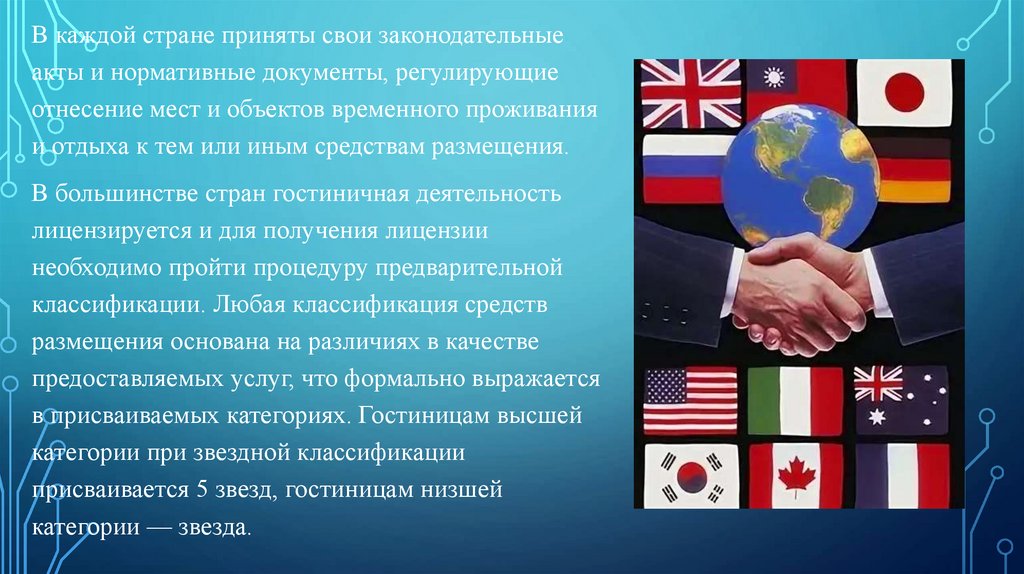 В каждой стране приняты свои законодательные акты и нормативные документы, регулирующие отнесение мест и объектов временного проживания и отдыха к тем или иным средствам размещения.

В большинстве стран гостиничная деятельность лицензируется и для получения лицензии необходимо пройти процедуру предварительной классификации. Любая классификация средств размещения основана на различиях в качестве предоставляемых услуг, что формально выражается в присваиваемых категориях. Гостиницам высшей категории при звездной классификации присваивается 5 звезд, гостиницам низшей категории — звезда.